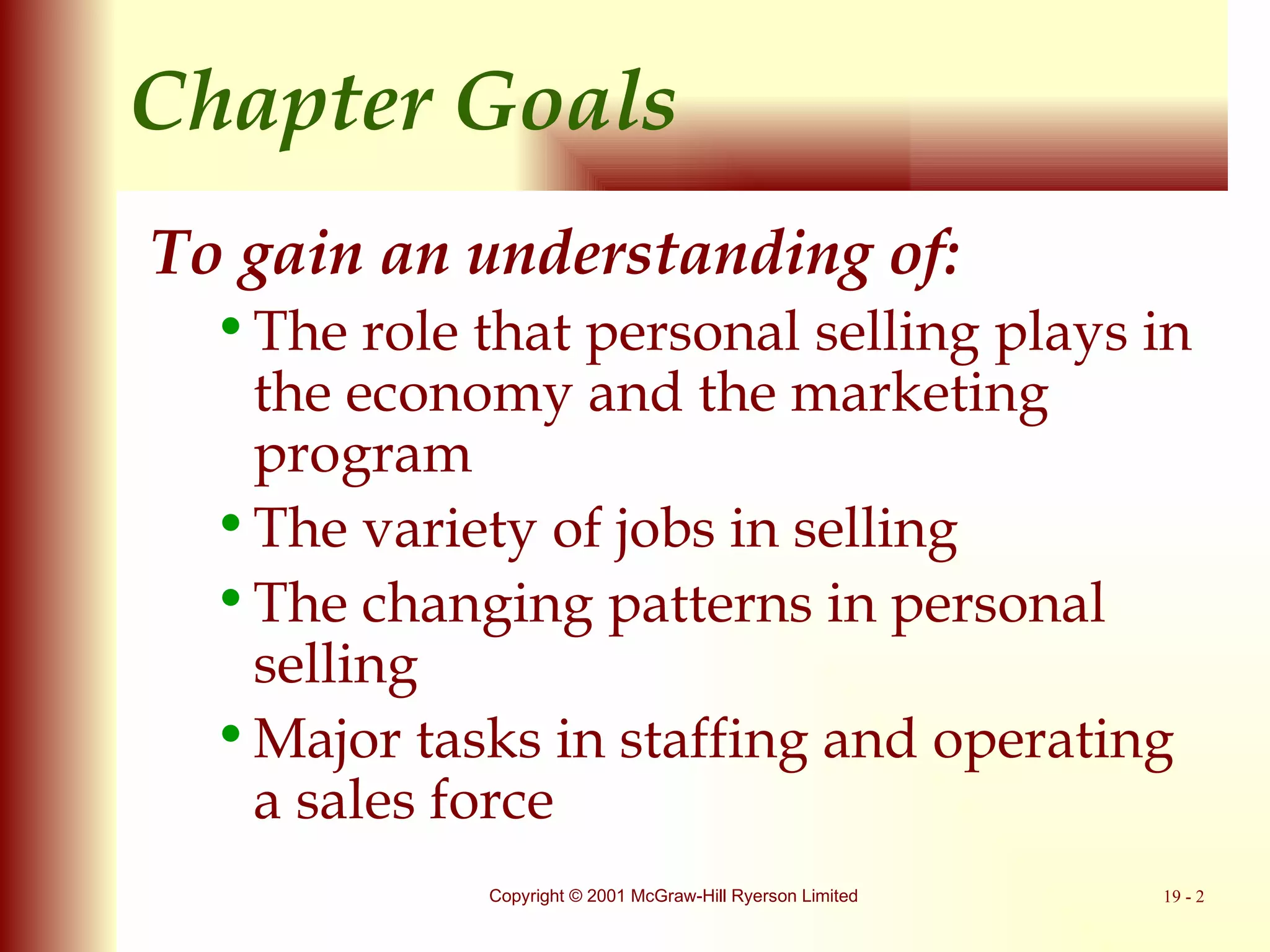 Chapter Goals

To gain an understanding of:

• The role that personal selling plays in the economy and the marketing program
• The variety of jobs in selling
• The changing patterns in personal selling
• Major tasks in staffing and operating a sales force

Copyright © 2001 McGraw-Hill Ryerson Limited

19 - 2